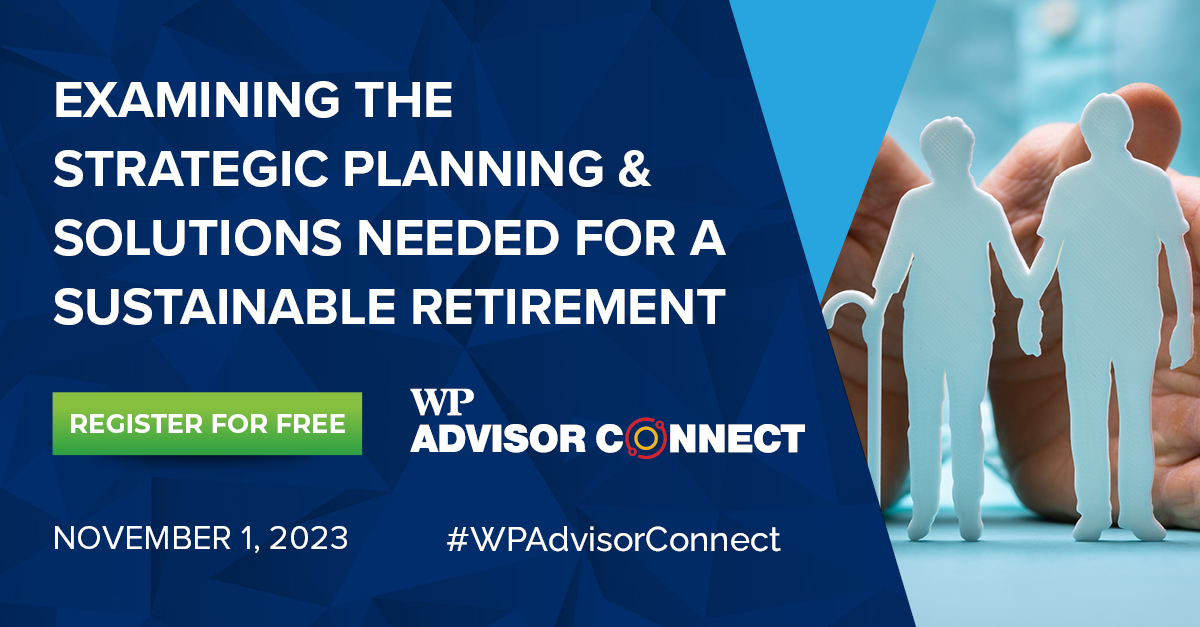 EXAMINING THE STRATEGIC PLANNING & SOLUTIONS NEEDED FOR A SUSTAINABLE RETIREMENT

REGISTER FOR FREE

WP
ADVISOR CONNECT

NOVEMBER 1, 2023

#WPAdvisorConnect